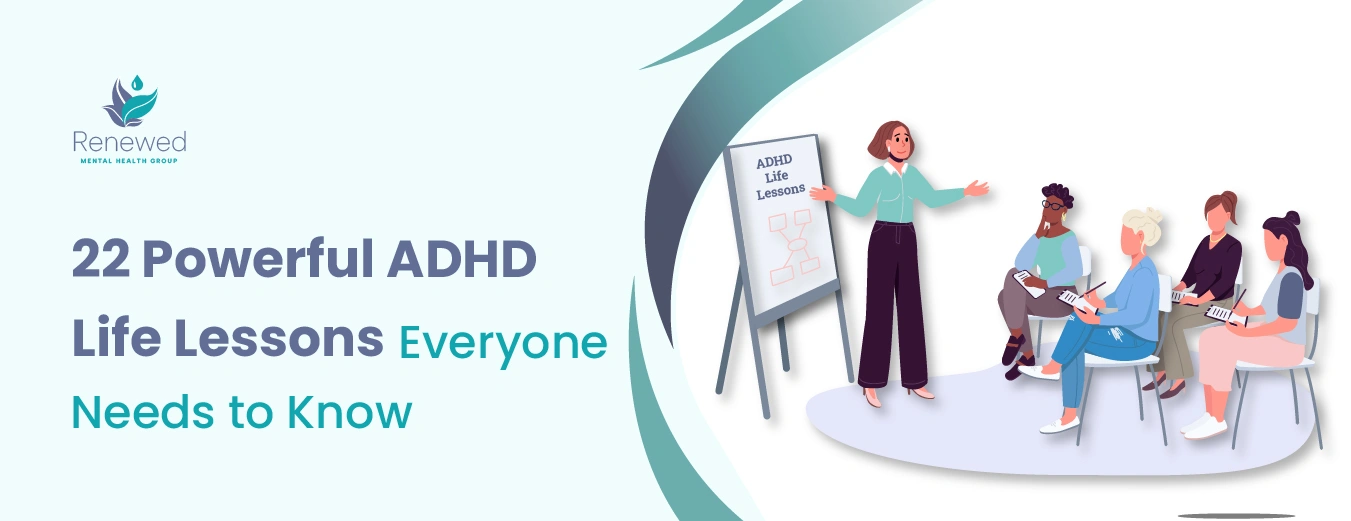 Renewed
MENTAL HEALTH GROUP

22 Powerful ADHD Life Lessons Everyone Needs to Know

ADHD
Life
Lessons